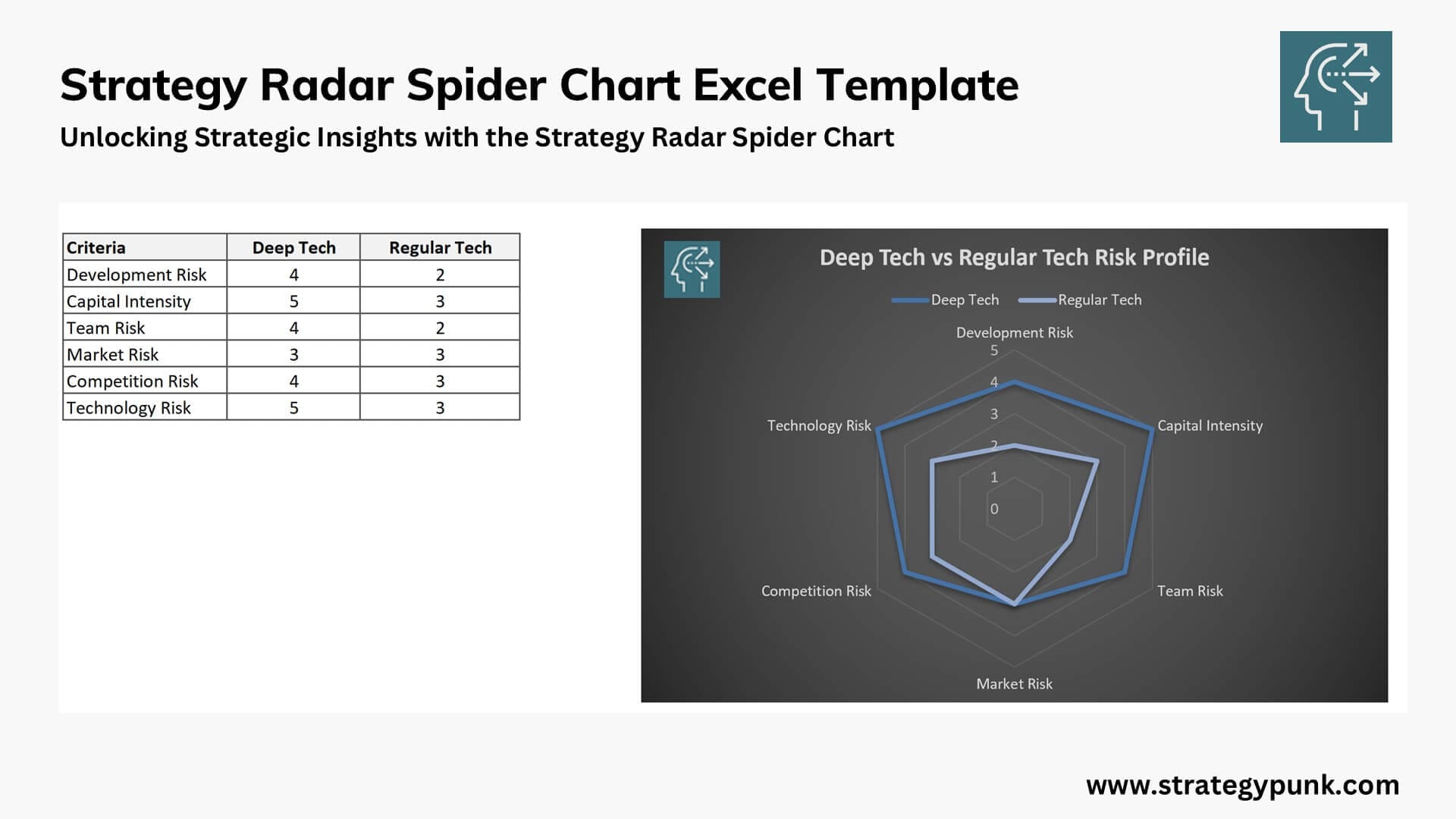 Strategy Radar Spider Chart Excel Template

Unlocking Strategic Insights with the Strategy Radar Spider Chart

| Criteria | Deep Tech | Regular Tech |
|---|---|---|
| Development Risk | 4 | 2 |
| Capital Intensity | 5 | 3 |
| Team Risk | 4 | 2 |
| Market Risk | 3 | 3 |
| Competition Risk | 4 | 3 |
| Technology Risk | 5 | 3 |

Deep Tech vs Regular Tech Risk Profile

Deep Tech Regular Tech

Development Risk

5

4

3

2

1

0

Capital Intensity

Team Risk

Market Risk

Competition Risk

Technology Risk

www.strategypunk.com